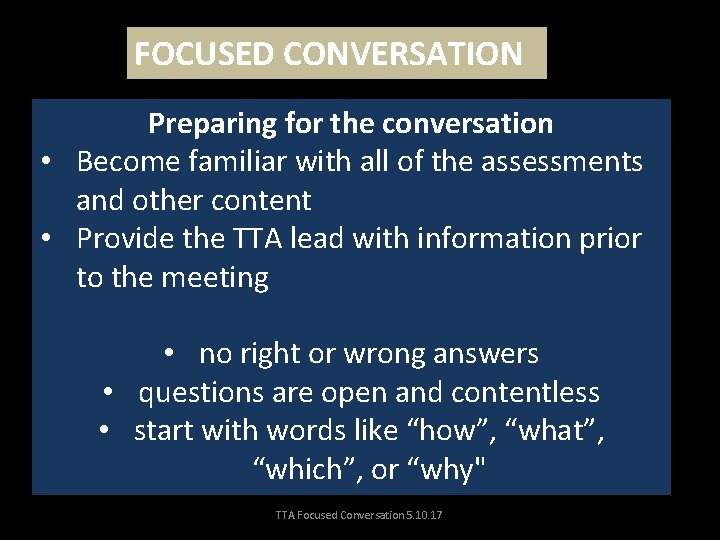 FOCUSED CONVERSATION

Preparing for the conversation

• Become familiar with all of the assessments and other content
• Provide the TTA lead with information prior to the meeting

• no right or wrong answers
• questions are open and contentless
• start with words like “how”, “what”, “which”, or “why"

TTA Focused Conversation 5.10.17